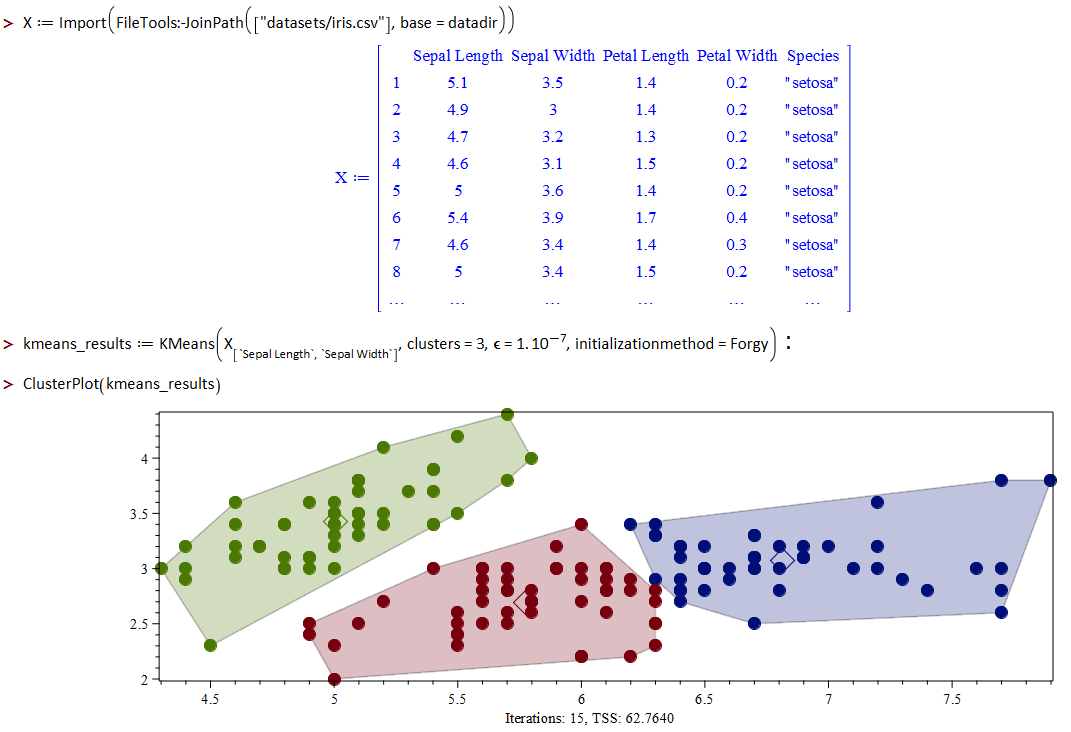 > X := Import(FileTools:-JoinPath(["datasets/iris.csv"], base = datadir))

X :=

| | Sepal Length | Sepal Width | Petal Length | Petal Width | Species |
|---|---|---|---|---|---|
| 1 | 5.1 | 3.5 | 1.4 | 0.2 | "setosa" |
| 2 | 4.9 | 3 | 1.4 | 0.2 | "setosa" |
| 3 | 4.7 | 3.2 | 1.3 | 0.2 | "setosa" |
| 4 | 4.6 | 3.1 | 1.5 | 0.2 | "setosa" |
| 5 | 5 | 3.6 | 1.4 | 0.2 | "setosa" |
| 6 | 5.4 | 3.9 | 1.7 | 0.4 | "setosa" |
| 7 | 4.6 | 3.4 | 1.4 | 0.3 | "setosa" |
| 8 | 5 | 3.4 | 1.5 | 0.2 | "setosa" |
| ... | ... | ... | ... | ... | ... |

> kmeans_results := KMeans($X_{[\text{`Sepal Length`, `Sepal Width`}]}$, clusters = 3, $\epsilon = 1.10^{-7}$, initializationmethod = Forgy) :

> ClusterPlot(kmeans_results)

4
3.5
3
2.5
2
4.5
5
5.5
6
6.5
7
7.5
Iterations: 15, TSS: 62.7640